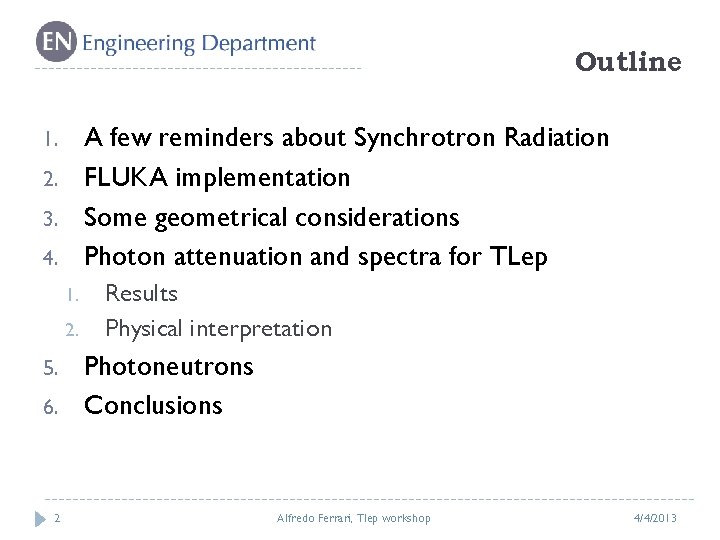 EN Engineering Department

Outline

1. A few reminders about Synchrotron Radiation
2. FLUKA implementation
3. Some geometrical considerations
4. Photon attenuation and spectra for TLep
 1. Results
 2. Physical interpretation
5. Photoneutrons
6. Conclusions

2 Alfredo Ferrari, Tlep workshop 4/4/2013